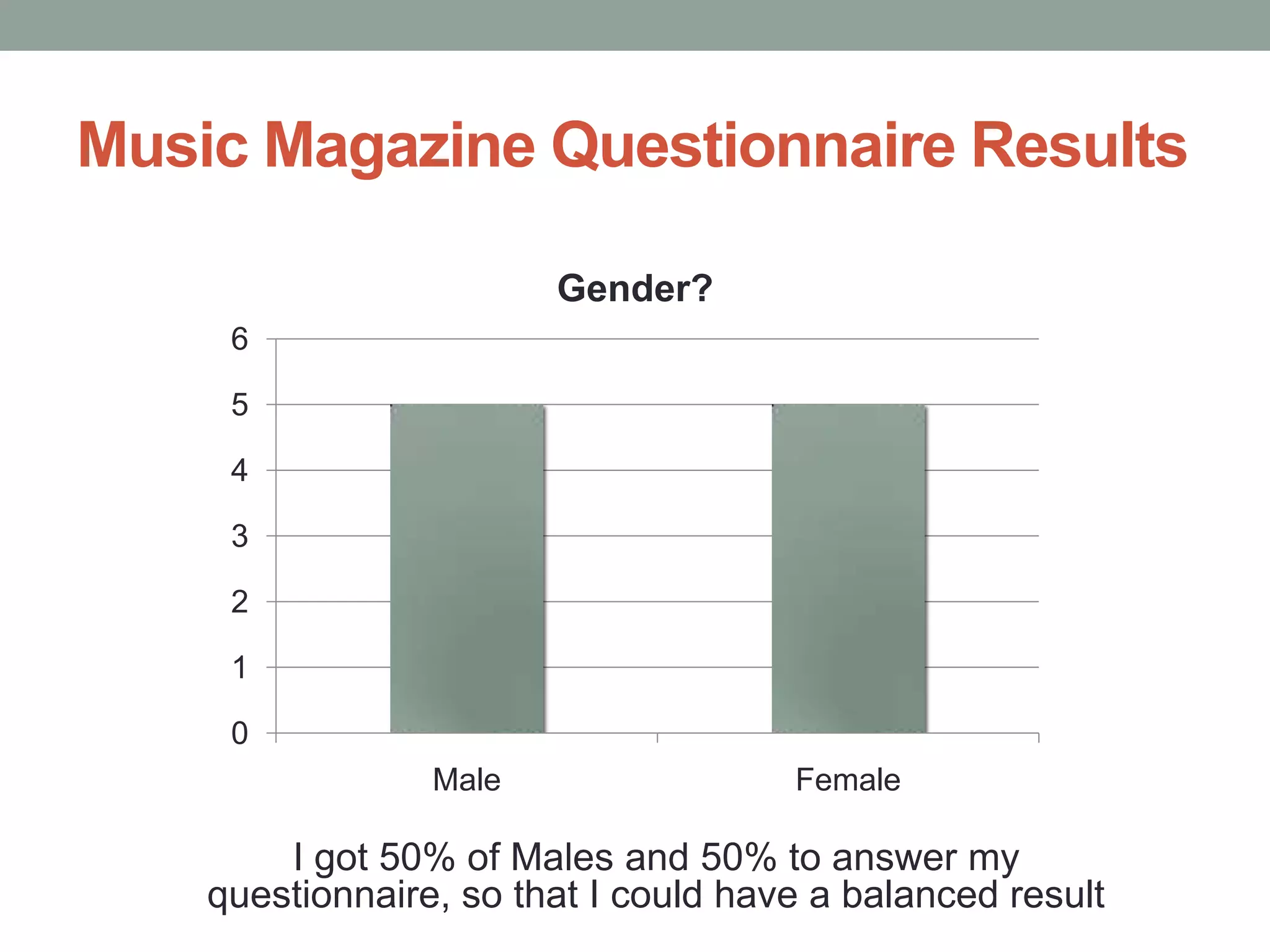 Music Magazine Questionnaire Results

Gender?

6
5
4
3
2
1
0

Male
Female

I got 50% of Males and 50% to answer my questionnaire, so that I could have a balanced result